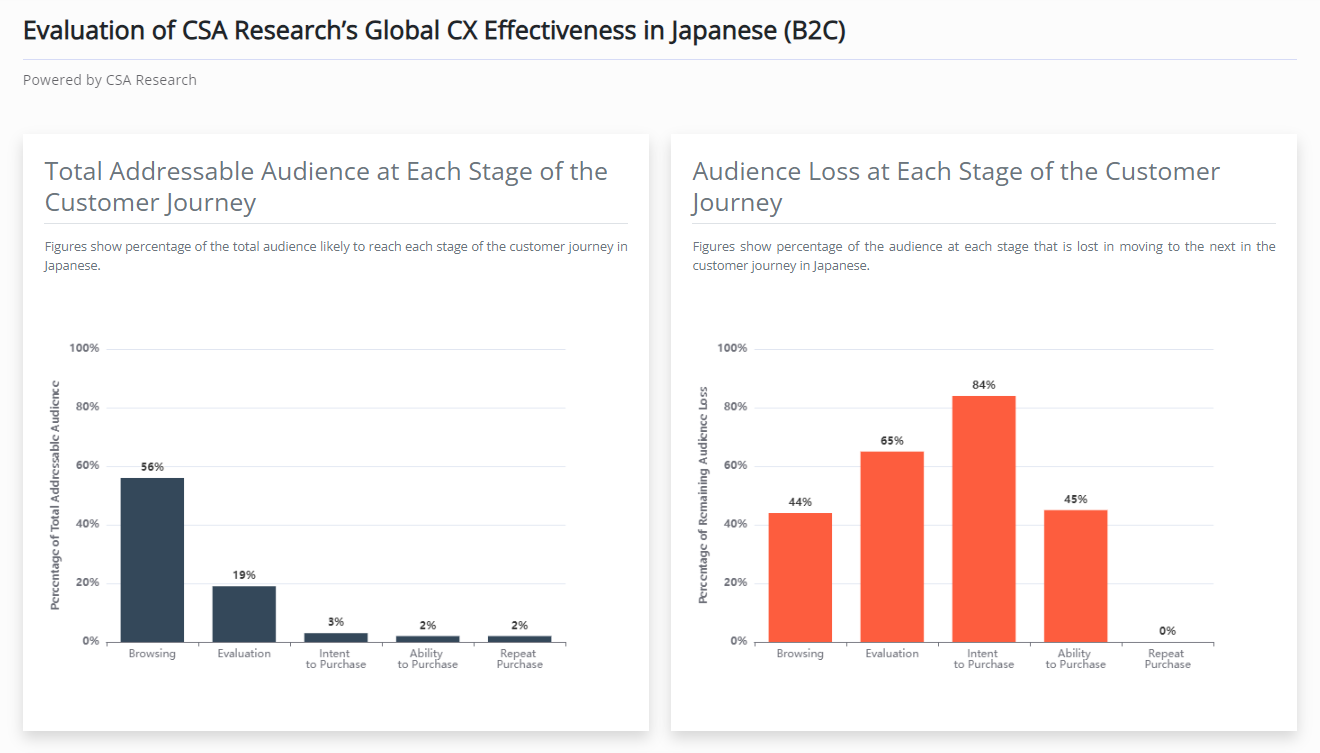 Evaluation of CSA Research's Global CX Effectiveness in Japanese (B2C)

Powered by CSA Research

Total Addressable Audience at Each Stage of the Customer Journey

Figures show percentage of the total audience likely to reach each stage of the customer journey in Japanese.

Percentage of Total Addressable Audience

100%
80%
60%
40%
20%
0%

56%
19%
3%
2%
2%

Browsing
Evaluation
Intent to Purchase
Ability to Purchase
Repeat Purchase

Audience Loss at Each Stage of the Customer Journey

Figures show percentage of the audience at each stage that is lost in moving to the next in the customer journey in Japanese.

Percentage of Remaining Audience Loss

100%
80%
60%
40%
20%
0%

44%
65%
84%
45%
0%

Browsing
Evaluation
Intent to Purchase
Ability to Purchase
Repeat Purchase